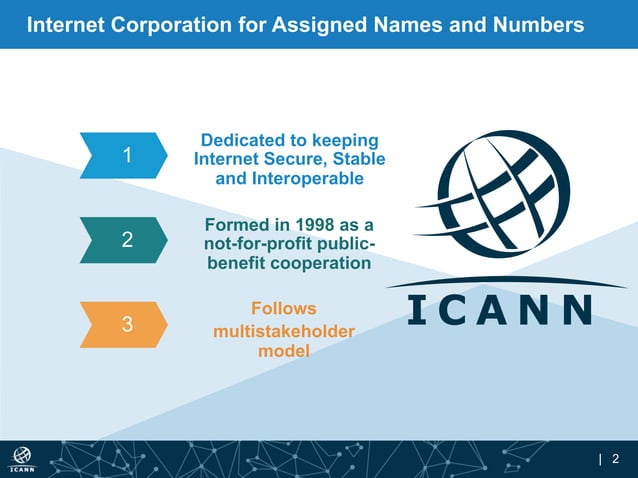 Internet Corporation for Assigned Names and Numbers

1

Dedicated to keeping Internet Secure, Stable and Interoperable

2

Formed in 1998 as a not-for-profit public-benefit cooperation

3

Follows multistakeholder model

ICANN

ICANN

| 2